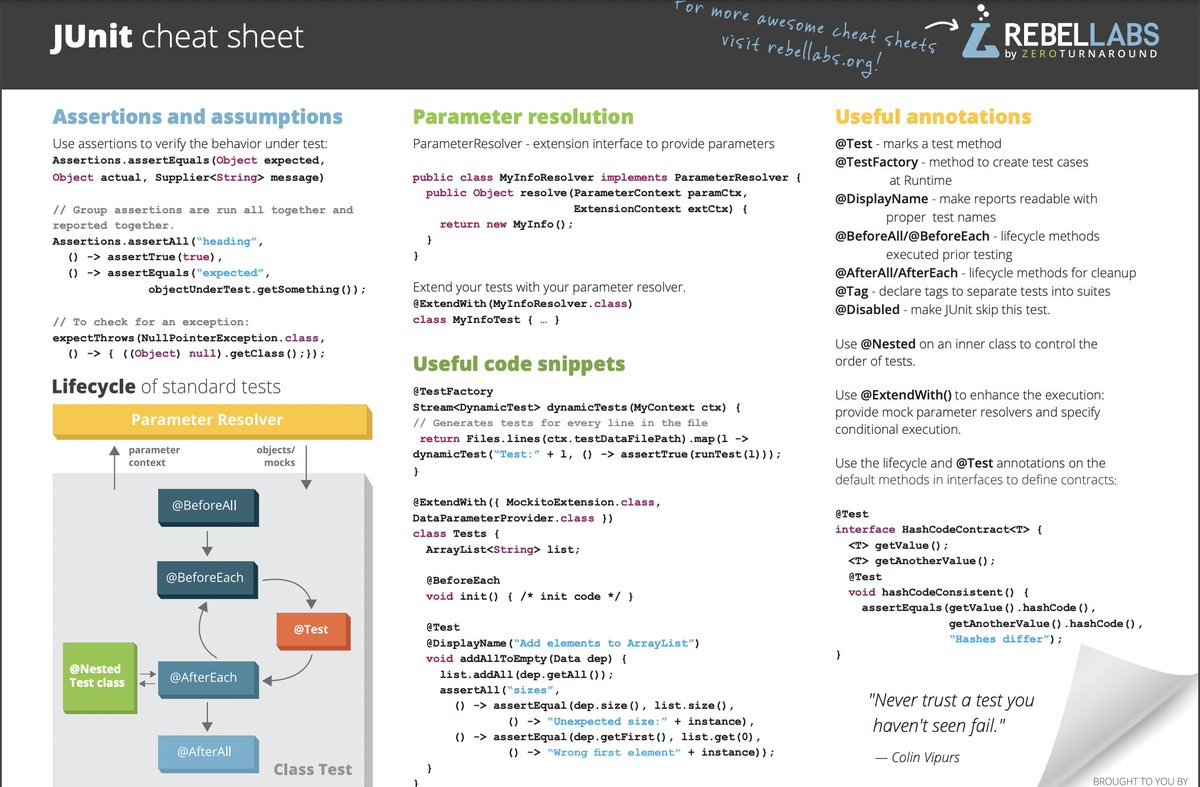 JUnit cheat sheet

For more awesome cheat sheets visit rebellabs.org!

REBELLABS by ZEROTURNAROUND

Assertions and assumptions

Use assertions to verify the behavior under test:
Assertions.assertEquals(Object expected, Object actual, Supplier<String> message)

// Group assertions are run all together and reported together.
Assertions.assertAll("heading",
() -> assertTrue(true),
() -> assertEquals("expected",
objectUnderTest.getSomething());

// To check for an exception:
expectThrows(NullPointerException.class,
() -> { ((Object) null).getClass();});

Lifecycle of standard tests

Parameter Resolver

parameter context

objects/ mocks

@BeforeAll

@BeforeEach

@Test

@Nested Test class

@AfterEach

@AfterAll

Class Test

Parameter resolution

ParameterResolver - extension interface to provide parameters

public class MyInfoResolver implements ParameterResolver {
public Object resolve(ParameterContext paramCtx,
ExtensionContext extCtx) {
return new MyInfo();
}
}

Extend your tests with your parameter resolver.
@ExtendWith(MyInfoResolver.class)
class MyInfoTest { … }

Useful code snippets

@TestFactory
Stream<DynamicTest> dynamicTests(MyContext ctx) {
// Generates tests for every line in the file
return Files.lines(ctx.testDataFilePath).map(l ->
dynamicTest("Test:" + l, () -> assertTrue(runTest(l)));
}

@ExtendWith({ MockitoExtension.class,
DataParameterProvider.class })
class Tests {
ArrayList<String> list;

@BeforeEach
void init() { /* init code */ }

@Test
@DisplayName("Add elements to ArrayList")
void addAllToEmpty(Data dep) {
list.addAll(dep.getAll());
assertAll("sizes",
() -> assertEqual(dep.size(), list.size(),
() -> "Unexpected size:" + instance),
() -> assertEqual(dep.getFirst(), list.get(0),
() -> "Wrong first element" + instance));
}
}

Useful annotations

@Test - marks a test method
@TestFactory - method to create test cases at Runtime
@DisplayName - make reports readable with proper test names
@BeforeAll/@BeforeEach - lifecycle methods executed prior testing
@AfterAll/AfterEach - lifecycle methods for cleanup
@Tag - declare tags to separate tests into suites
@Disabled - make JUnit skip this test.

Use @Nested on an inner class to control the order of tests.

Use @ExtendWith() to enhance the execution: provide mock parameter resolvers and specify conditional execution.

Use the lifecycle and @Test annotations on the default methods in interfaces to define contracts:

@Test
interface HashCodeContract<T> {
<T> getValue();
<T> getAnotherValue();
@Test
void hashCodeConsistent() {
assertEquals(getValue().hashCode(),
getAnotherValue().hashCode(),
"Hashes differ");
}

"Never trust a test you haven't seen fail."
— Colin Vipurs

BROUGHT TO YOU BY